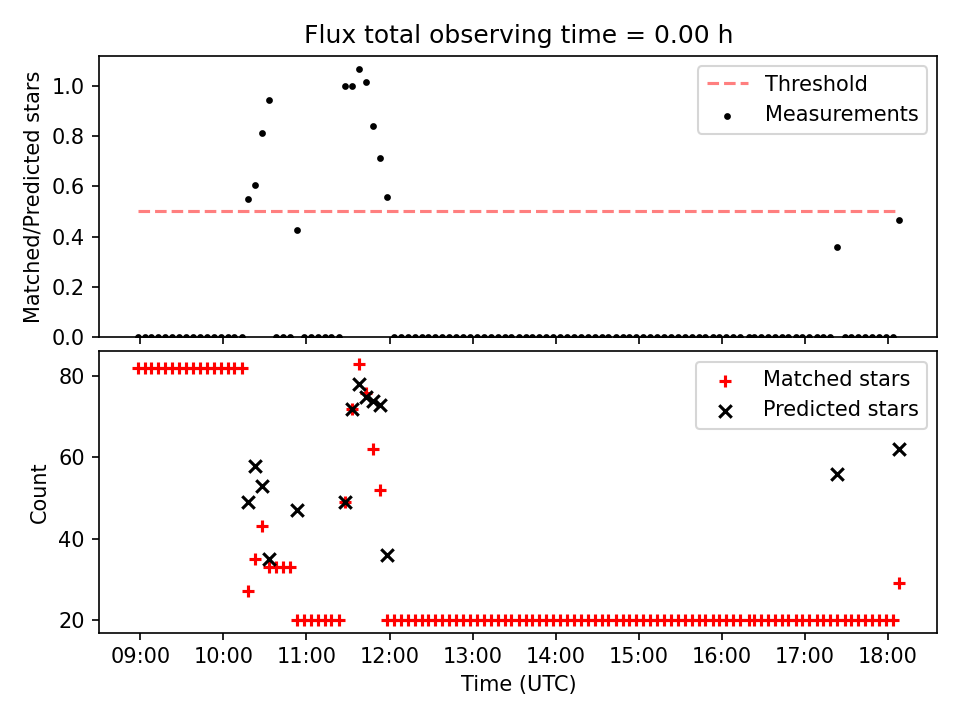 Flux total observing time = 0.00 h

Matched/Predicted stars

1.0
0.8
0.6
0.4
0.2
0.0

Threshold
Measurements

Count

80
60
40
20

Matched stars
Predicted stars

09:00
10:00
11:00
12:00
13:00
14:00
15:00
16:00
17:00
18:00

Time (UTC)